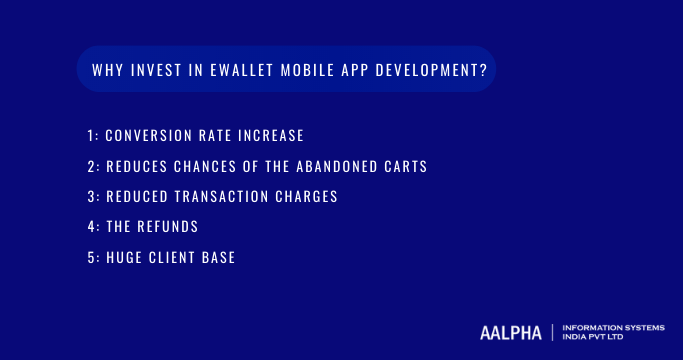 WHY INVEST IN EWALLET MOBILE APP DEVELOPMENT?

1: CONVERSION RATE INCREASE

2: REDUCES CHANCES OF THE ABANDONED CARTS

3: REDUCED TRANSACTION CHARGES

4: THE REFUNDS

5: HUGE CLIENT BASE

AALPHA | INFORMATION SYSTEMS INDIA PVT LTD